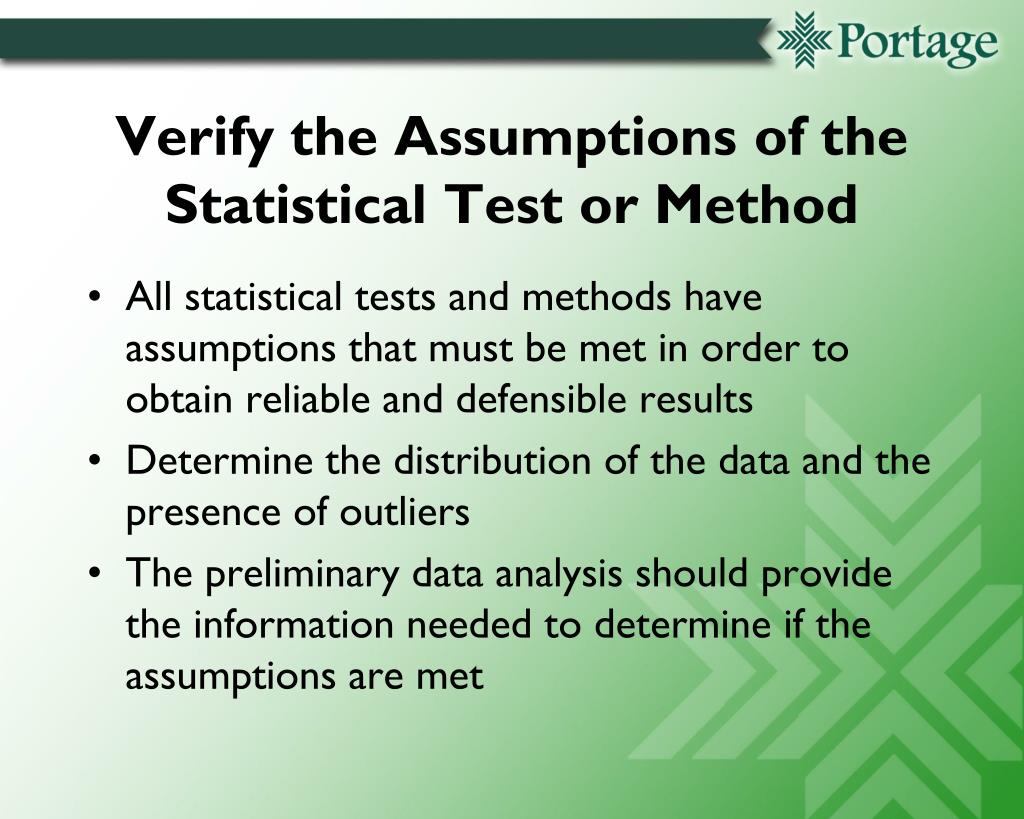 Portage

Verify the Assumptions of the Statistical Test or Method

• All statistical tests and methods have assumptions that must be met in order to obtain reliable and defensible results
• Determine the distribution of the data and the presence of outliers
• The preliminary data analysis should provide the information needed to determine if the assumptions are met